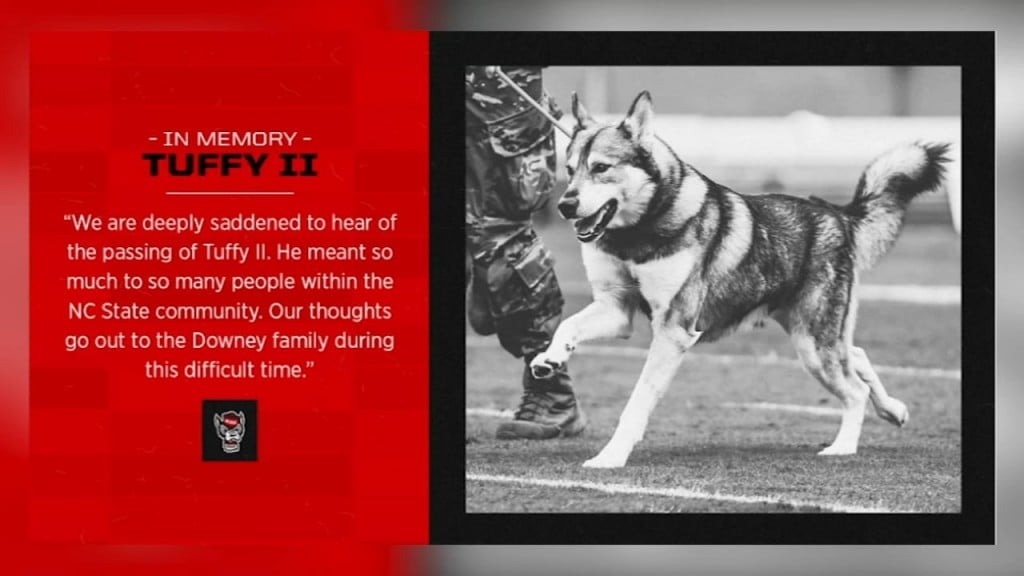 - IN MEMORY -
TUFFY II

"We are deeply saddened to hear of the passing of Tuffy II. He meant so much to so many people within the NC State community. Our thoughts go out to the Downey family during this difficult time."